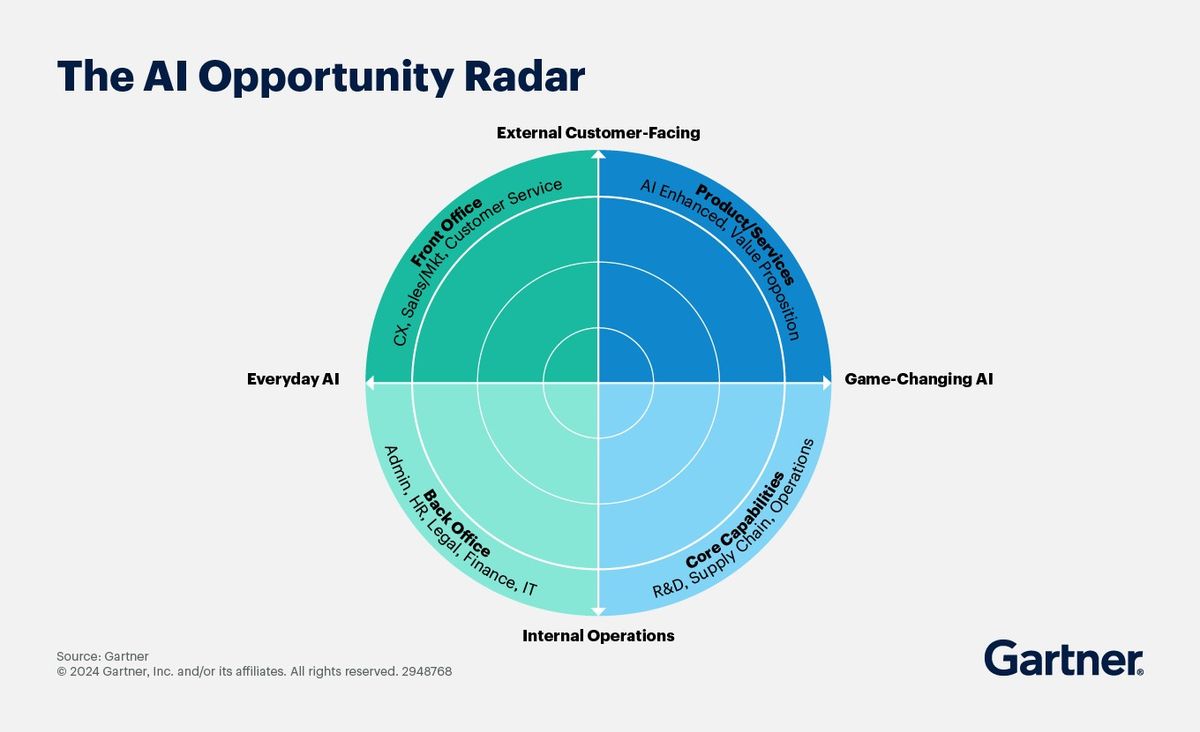 The AI Opportunity Radar

External Customer-Facing

Front Office
CX, Sales/Mkt, Customer Service

Product/Services
AI Enhanced, Value Proposition

Everyday AI

Game-Changing AI

Back Office
Admin, HR, Legal, Finance, IT

Core Capabilities
R&D, Supply Chain, Operations

Internal Operations

Source: Gartner
© 2024 Gartner, Inc. and/or its affiliates. All rights reserved. 2948768

Gartner